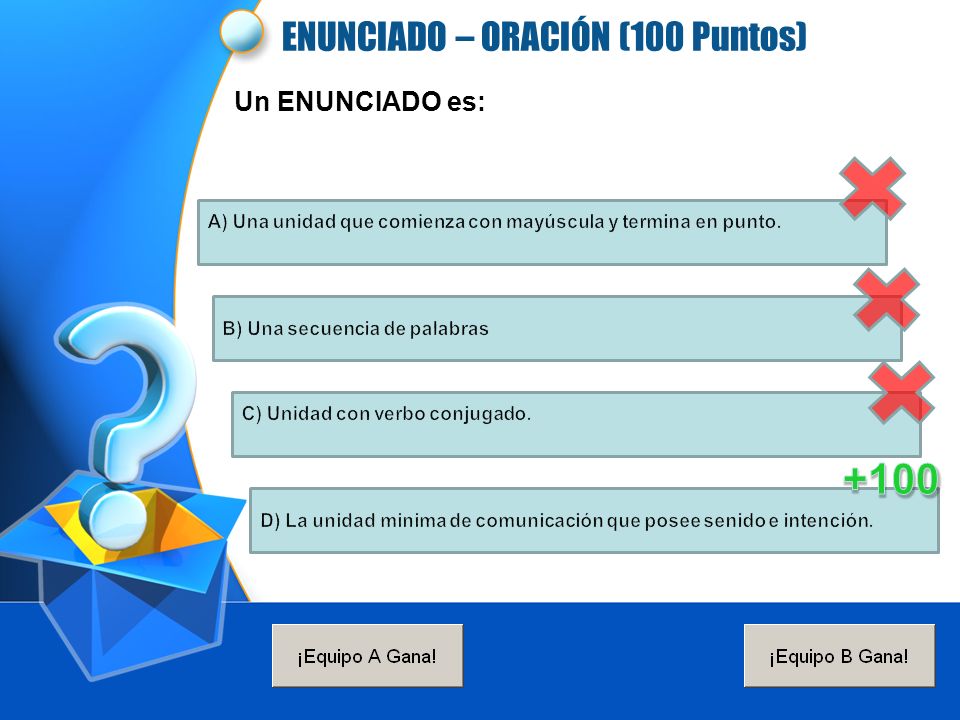 ENUNCIADO – ORACIÓN (100 Puntos)

Un ENUNCIADO es:

A) Una unidad que comienza con mayúscula y termina en punto.

B) Una secuencia de palabras

C) Unidad con verbo conjugado.

+100

D) La unidad minima de comunicación que posee senido e intención.

¡Equipo A Gana!

¡Equipo B Gana!